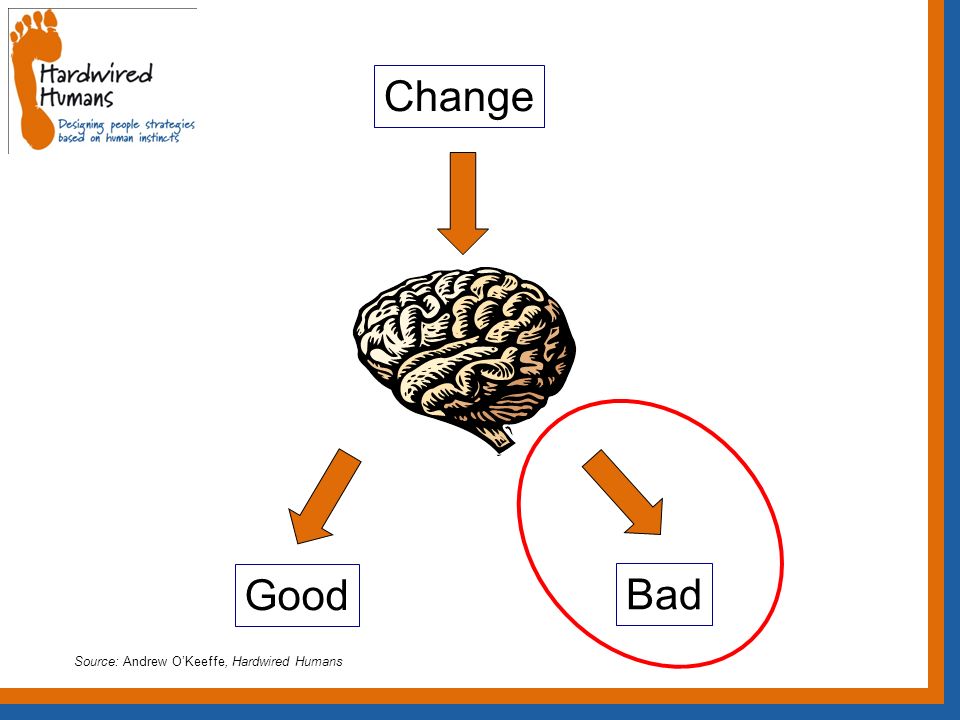 Hardwired Humans
Designing people strategies based on human instincts

Change

Good

Bad

Source: Andrew O'Keeffe, Hardwired Humans